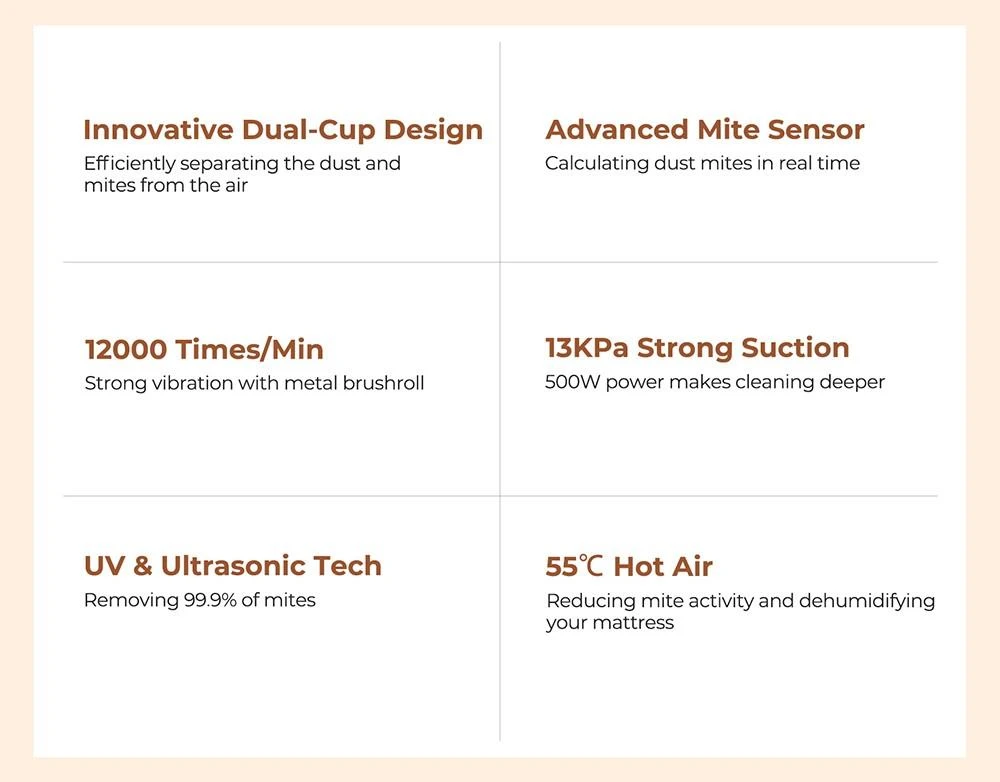 Innovative Dual-Cup Design
Efficiently separating the dust and mites from the air

Advanced Mite Sensor
Calculating dust mites in real time

12000 Times/Min
Strong vibration with metal brushroll

13KPa Strong Suction
500W power makes cleaning deeper

UV & Ultrasonic Tech
Removing 99.9% of mites

55℃ Hot Air
Reducing mite activity and dehumidifying your mattress